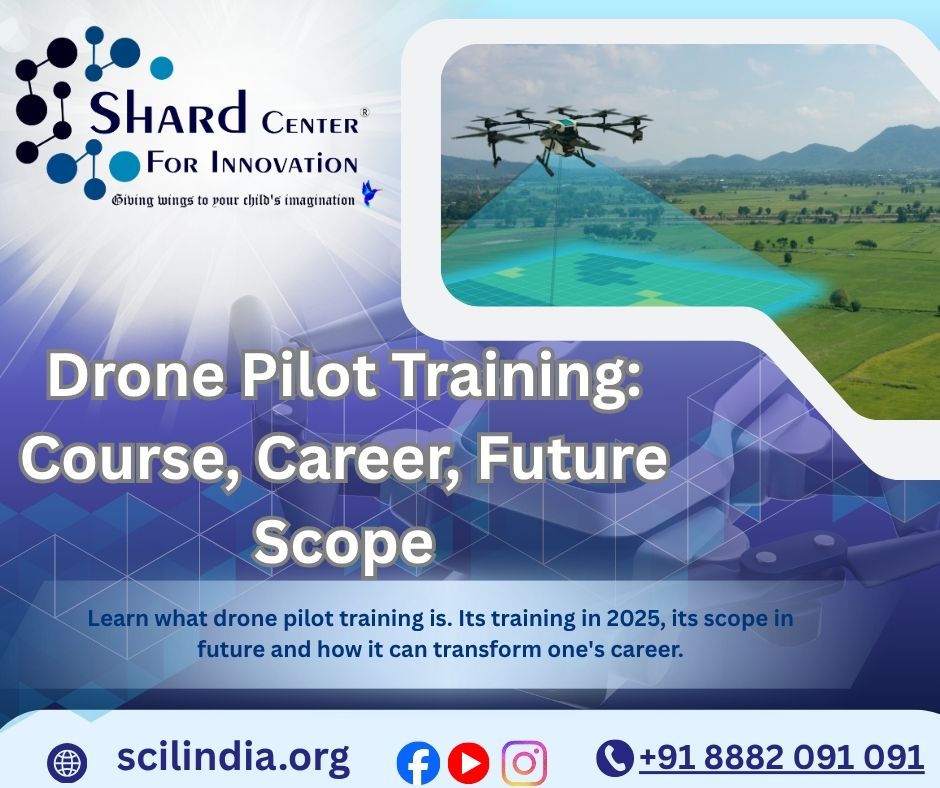 SHARD CENTER®
FOR INNOVATION
Giving wings to your child's imagination

Drone Pilot Training: Course, Career, Future Scope

Learn what drone pilot training is. Its training in 2025, its scope in future and how it can transform one's career.

scilindia.org

+91 8882 091 091